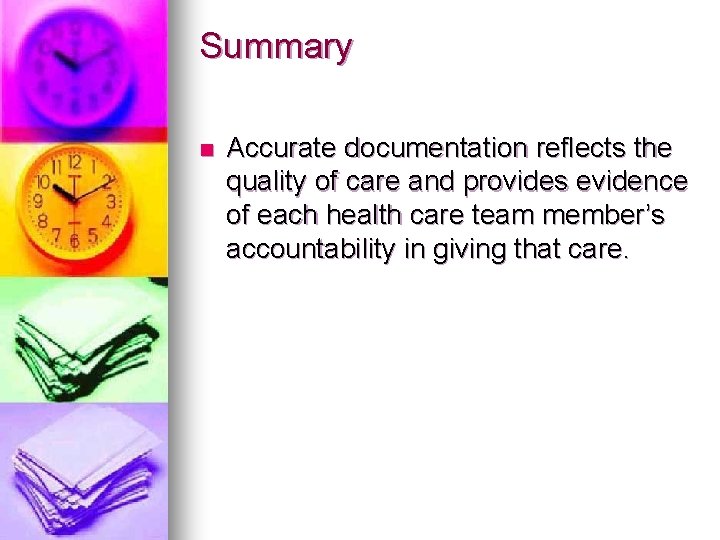 Summary

Accurate documentation reflects the quality of care and provides evidence of each health care team member's accountability in giving that care.